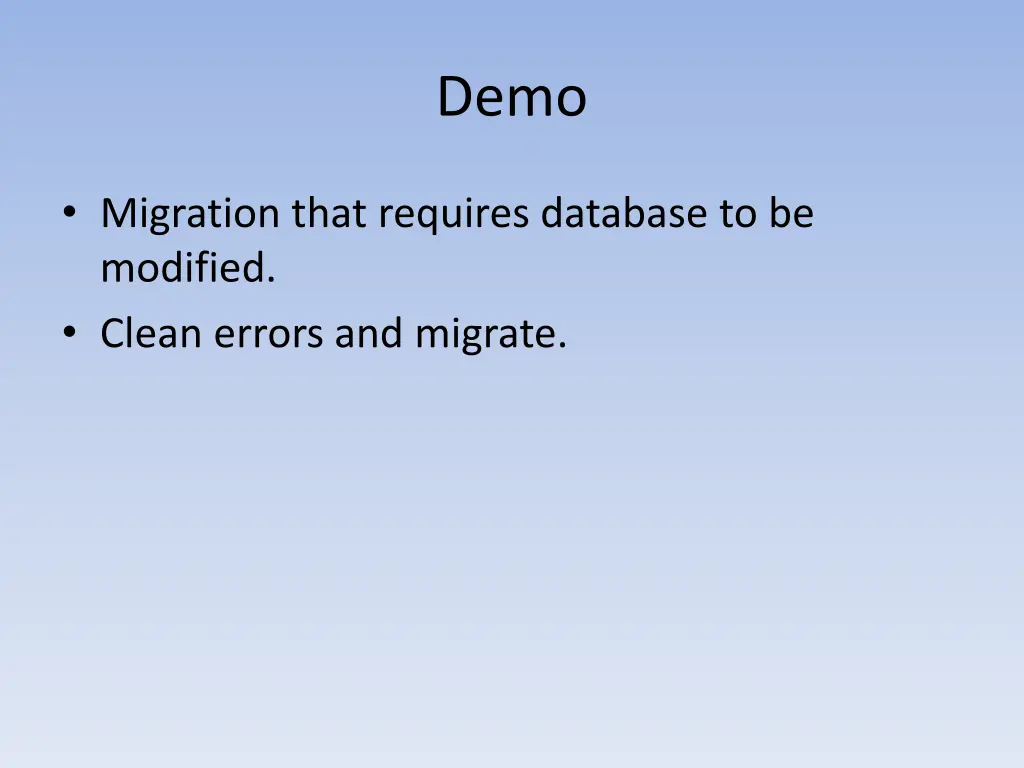 Demo

• Migration that requires database to be modified.
• Clean errors and migrate.